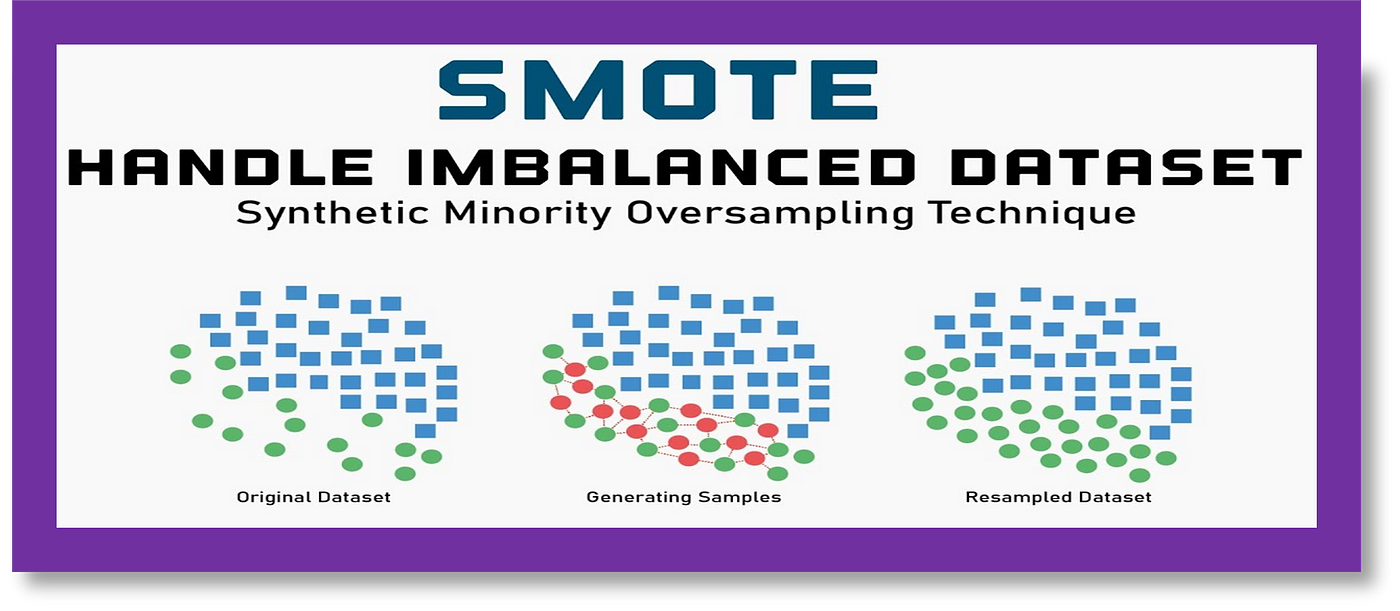 SMOTE

HANDLE IMBALANCED DATASET

Synthetic Minority Oversampling Technique

Original Dataset

Generating Samples

Resampled Dataset